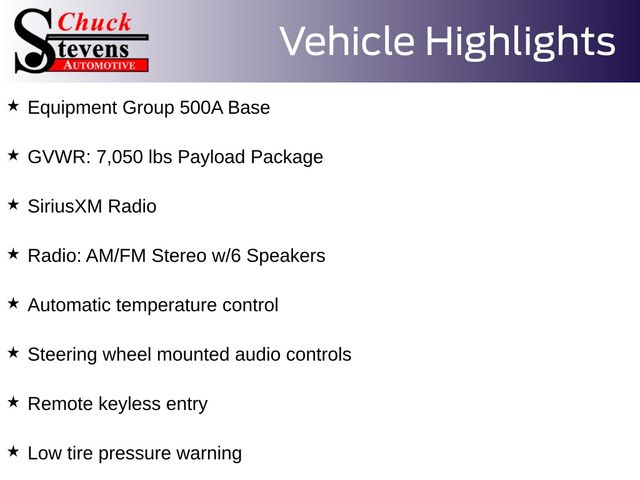 Chuck Stevens AUTOMOTIVE

Vehicle Highlights

★ Equipment Group 500A Base

★ GVWR: 7,050 lbs Payload Package

★ SiriusXM Radio

★ Radio: AM/FM Stereo w/6 Speakers

★ Automatic temperature control

★ Steering wheel mounted audio controls

★ Remote keyless entry

★ Low tire pressure warning